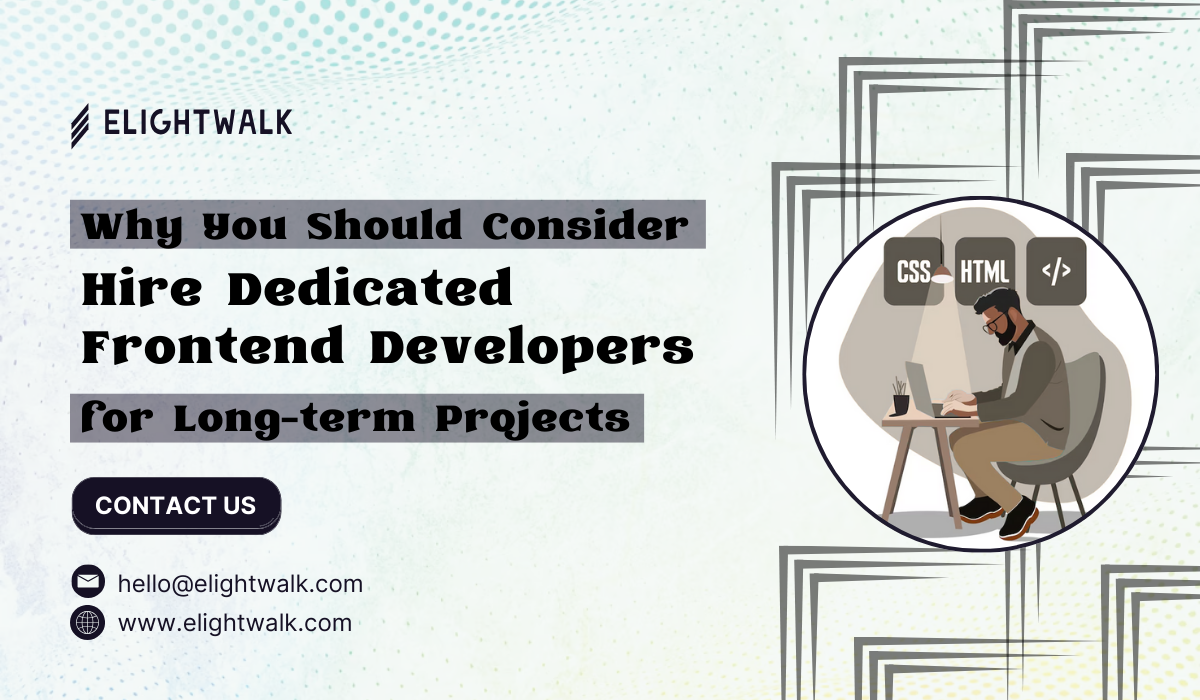 ELIGHTWALK

Why You Should Consider
Hire Dedicated
Frontend Developers
for Long-term Projects

CONTACT US

hello@elightwalk.com
www.elightwalk.com

CSS
HTML
</>